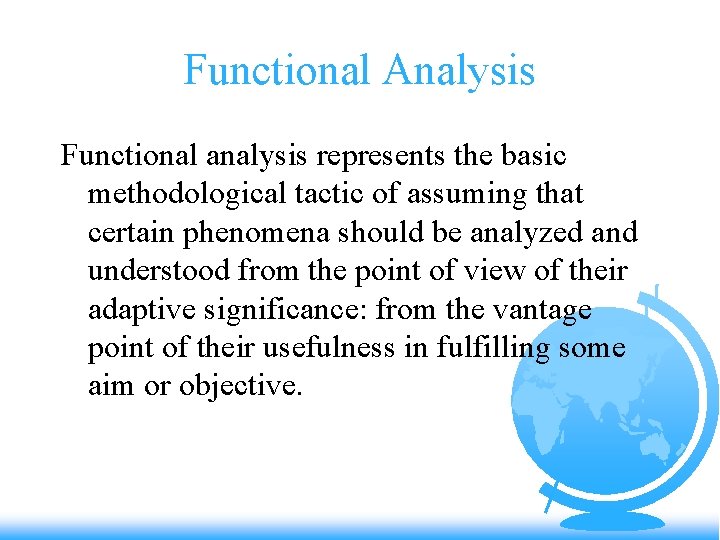 Functional Analysis

Functional analysis represents the basic methodological tactic of assuming that certain phenomena should be analyzed and understood from the point of view of their adaptive significance: from the vantage point of their usefulness in fulfilling some aim or objective.